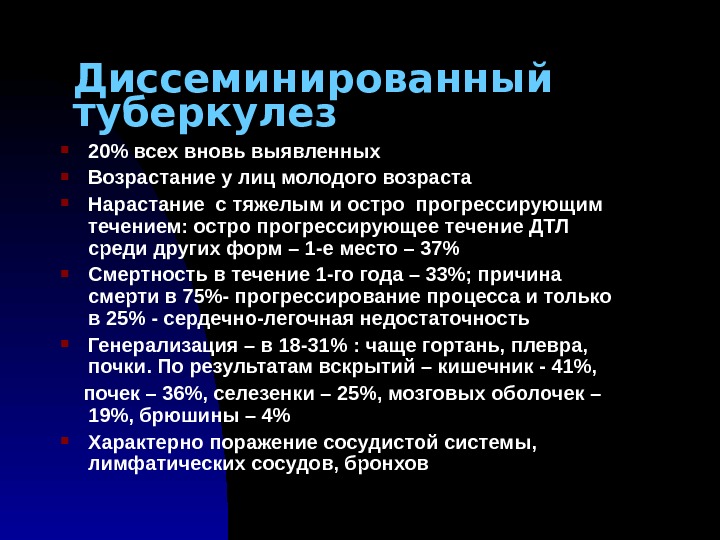 Диссеминированный туберкулез

- 20% всех вновь выявленных
- Возрастание у лиц молодого возраста
- Нарастание  с тяжелым и остро  прогрессирующим течением: остро прогрессирующее течение ДТЛ среди других форм – 1-е место – 37%
- Смертность в течение 1-го года – 33%; причина смерти в 75%- прогрессирование процесса и только в 25% - сердечно-легочная недостаточность
- Генерализация – в 18-31% : чаще гортань, плевра, почки. По результатам вскрытий – кишечник - 41%,

почек – 36%, селезенки – 25%, мозговых оболочек – 19%, брюшины – 4%
- Характерно поражение сосудистой системы, лимфатических сосудов, бронхов